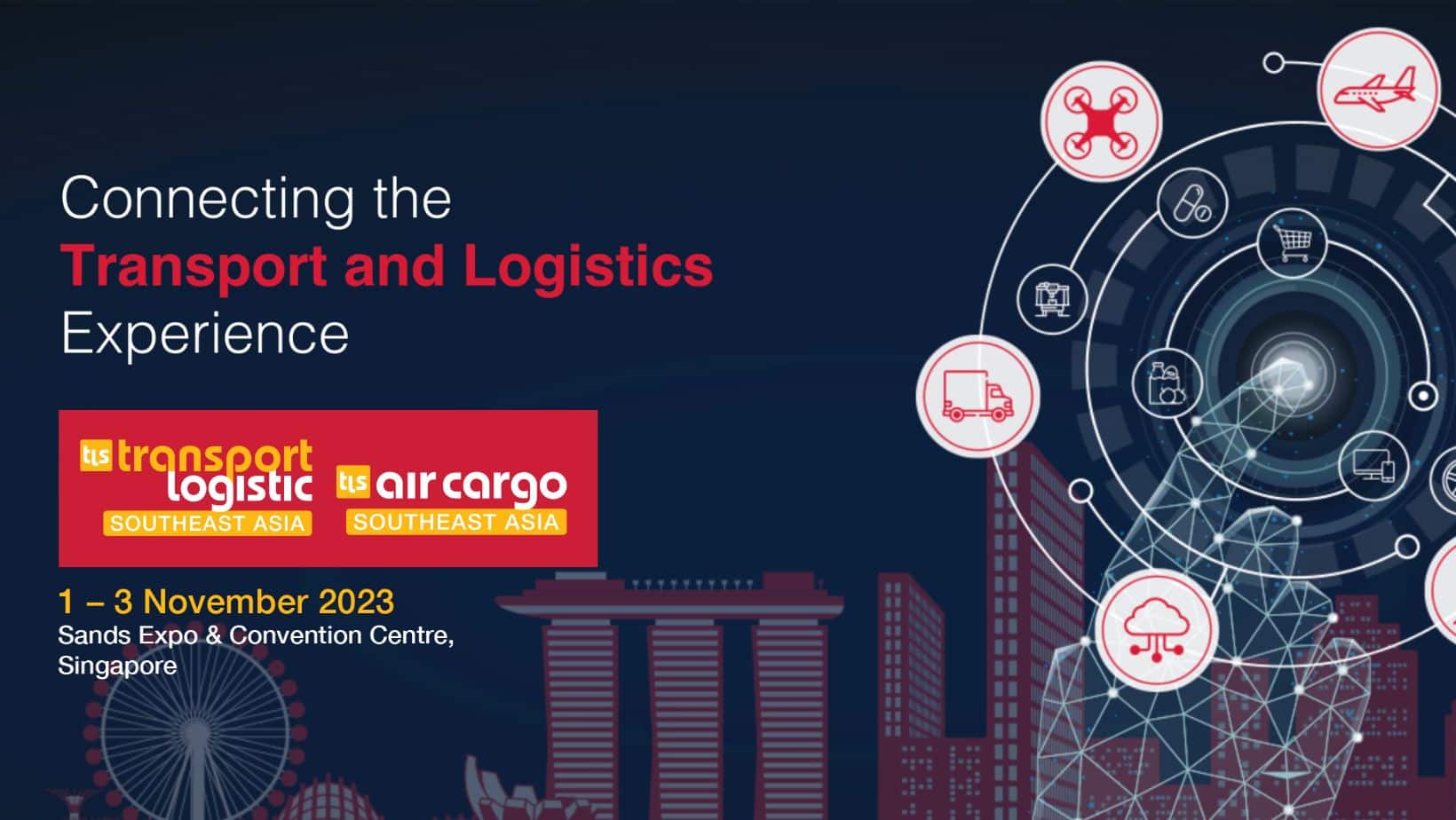 Connecting the
Transport and Logistics
Experience

tls transport logistic
SOUTHEAST ASIA

tls air cargo
SOUTHEAST ASIA

1 – 3 November 2023
Sands Expo & Convention Centre, Singapore